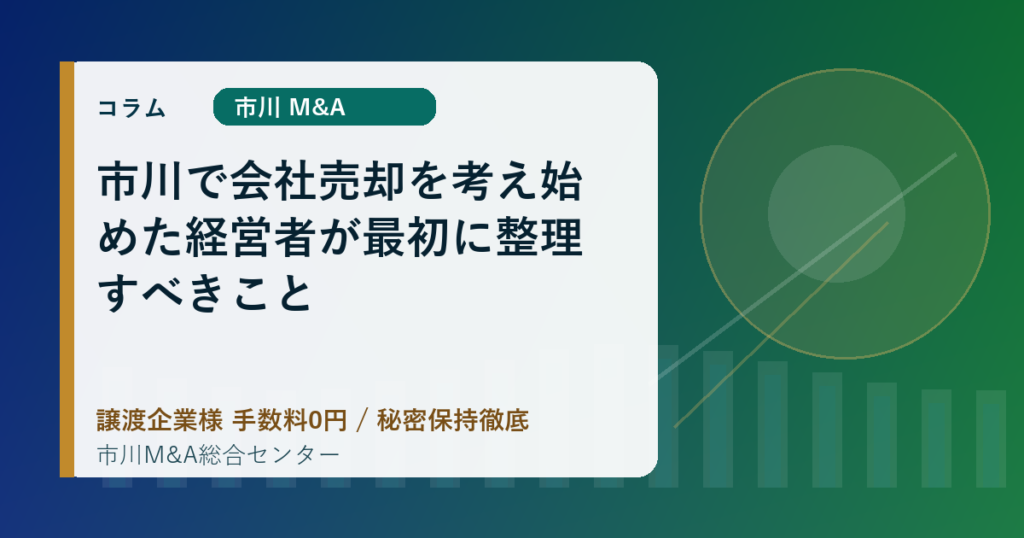 コラム

市川 M&A

市川で会社売却を考え始めた経営者が最初に整理すべきこと

譲渡企業様 手数料0円 / 秘密保持徹底

市川M&A総合センター